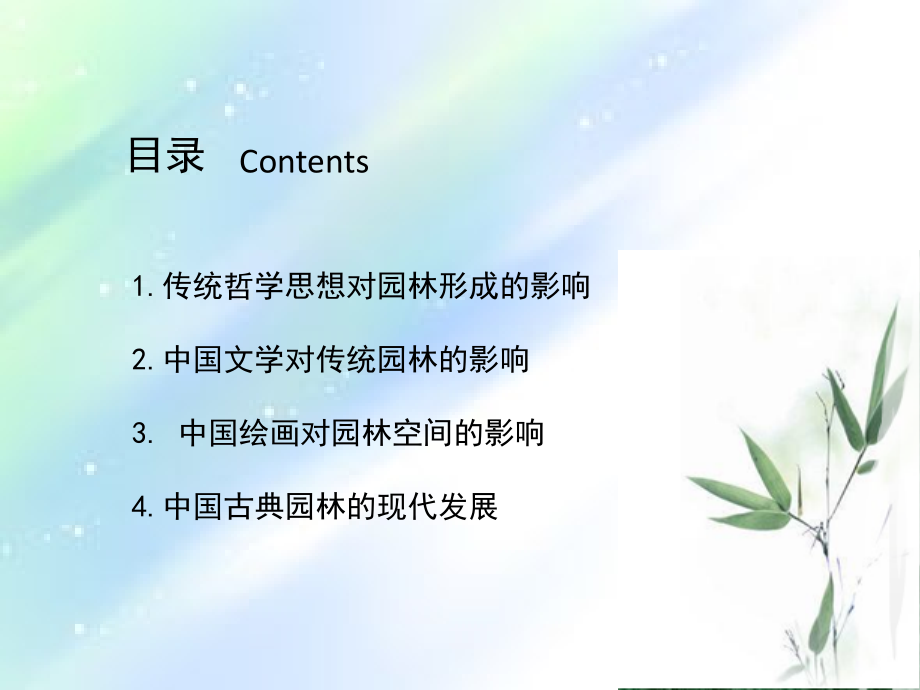 目录 Contents

1. 传统哲学思想对园林形成的影响

2. 中国文学对传统园林的影响

3. 中国绘画对园林空间的影响

4. 中国古典园林的现代发展